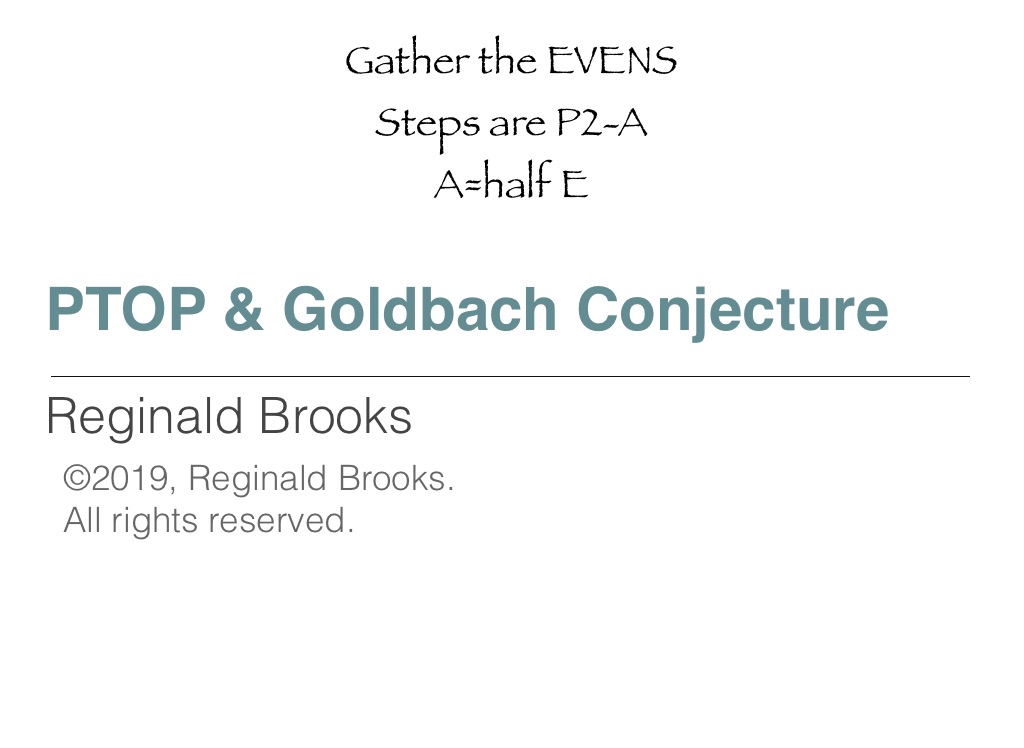 Gather the EVENS
Steps are P2-A
A=half E

PTOP & Goldbach Conjecture

Reginald Brooks

©2019, Reginald Brooks.
All rights reserved.